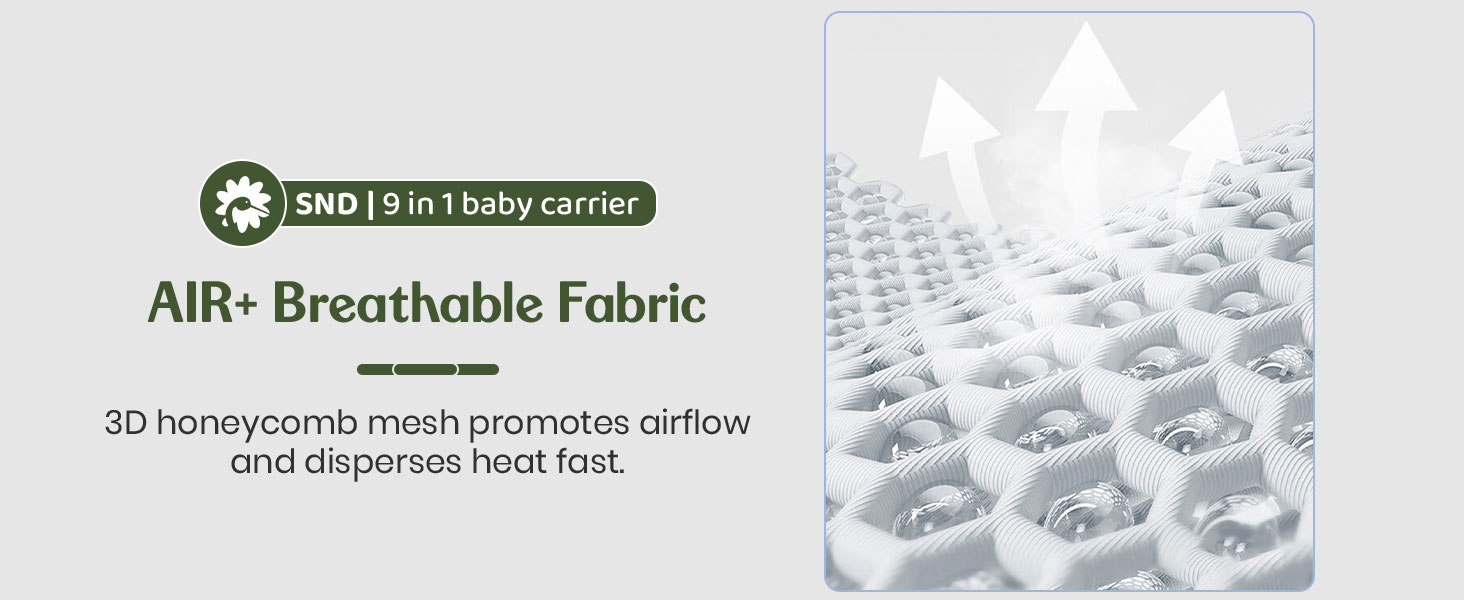 SND | 9 in 1 baby carrier

AIR+ Breathable Fabric

3D honeycomb mesh promotes airflow and disperses heat fast.